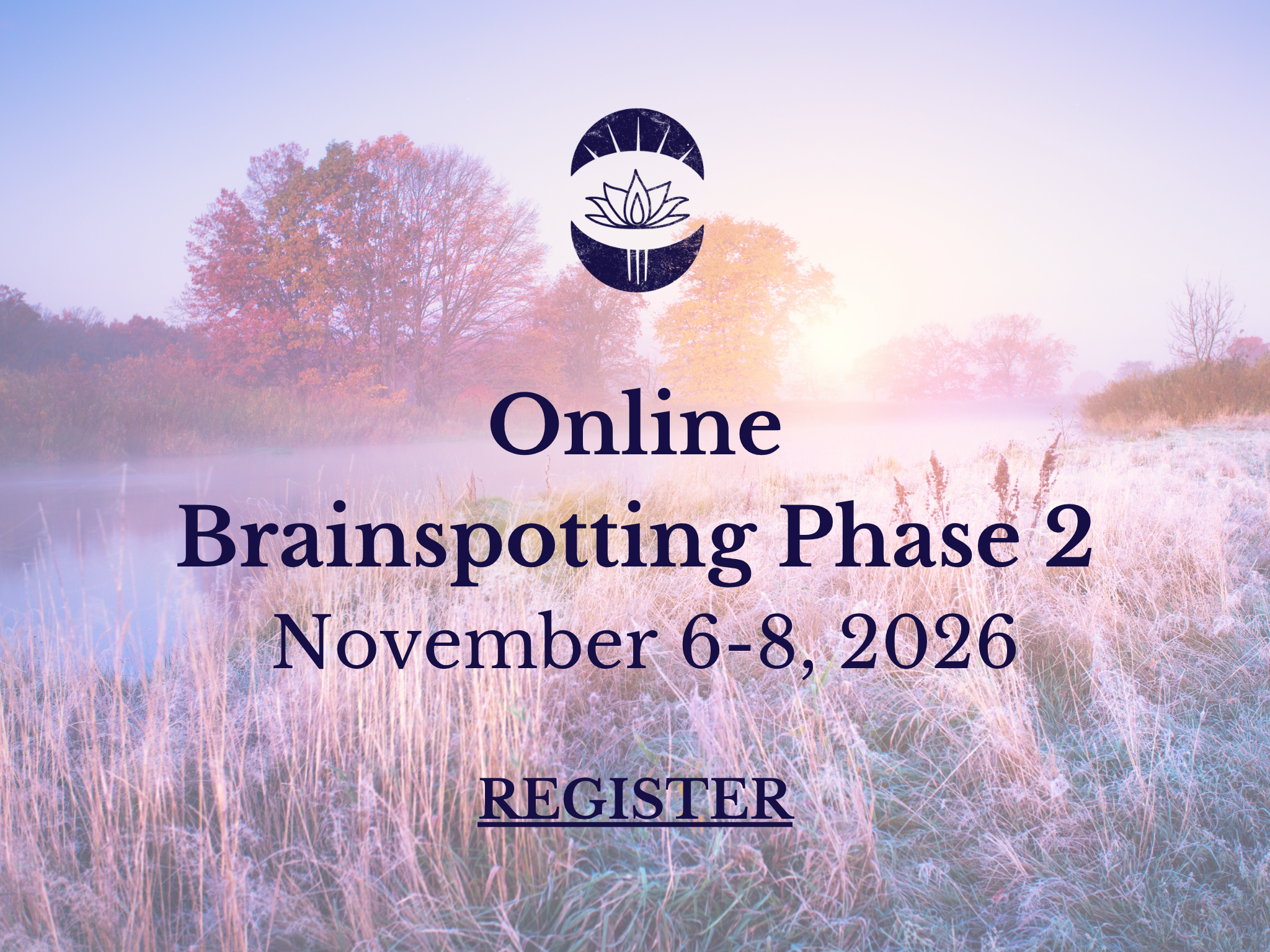 Online
Brainspotting Phase 2
November 6-8, 2026

REGISTER